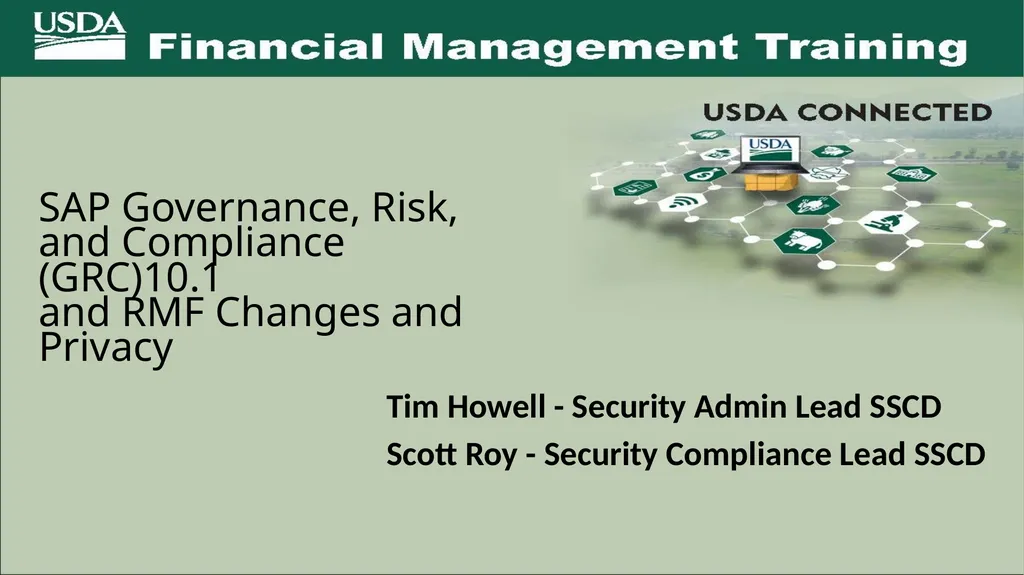 USDA Financial Management Training

USDA CONNECTED

USDA

SAP Governance, Risk, and Compliance (GRC)10.1
and RMF Changes and Privacy

Tim Howell - Security Admin Lead SSCD

Scott Roy - Security Compliance Lead SSCD